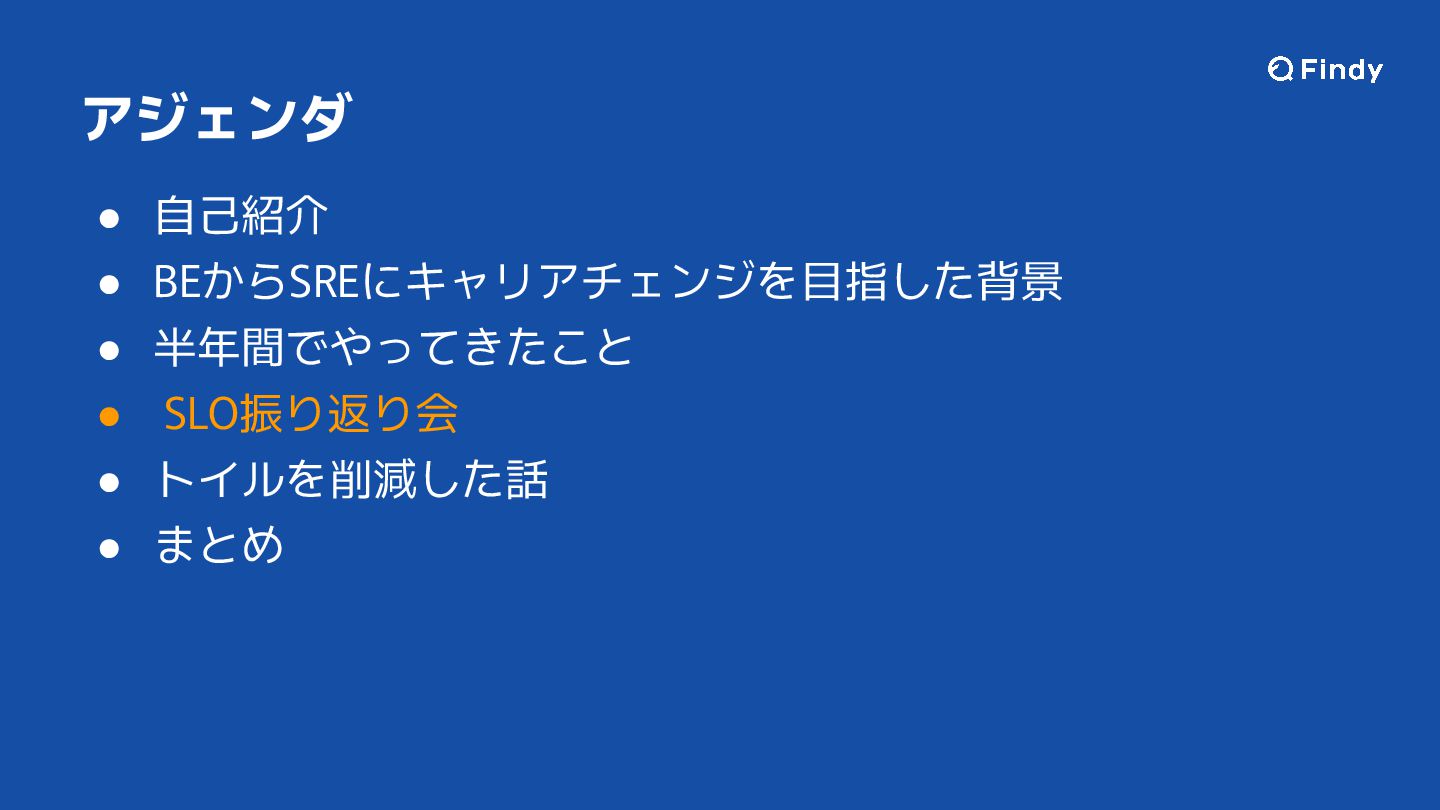 Findy

アジェンダ

● 自己紹介
● BEからSREにキャリアチェンジを目指した背景
● 半年間でやってきたこと
● SLO振り返り会
● トイルを削減した話
● まとめ